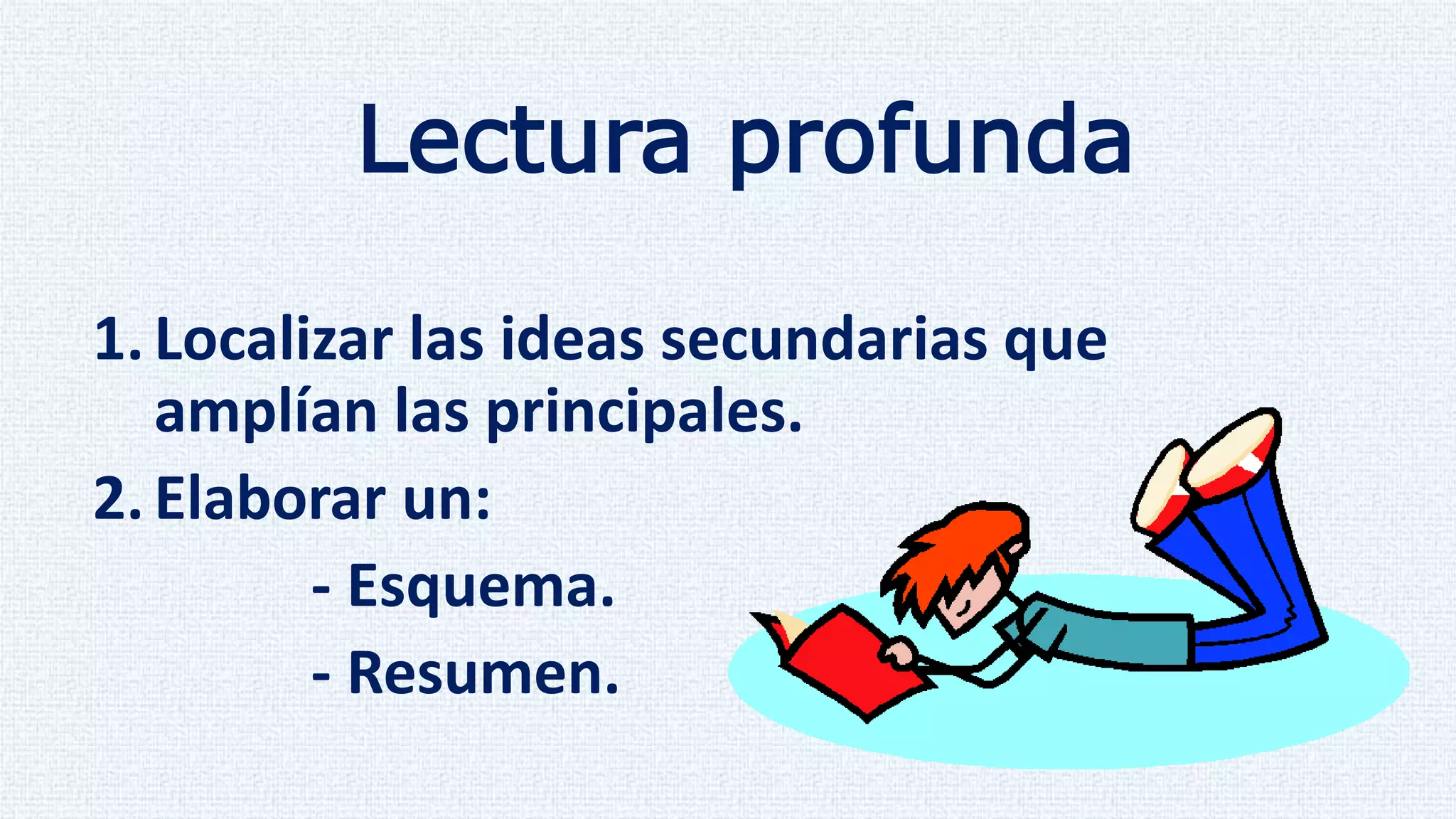 Lectura profunda

1. Localizar las ideas secundarias que amplían las principales.

2. Elaborar un:

- Esquema.

- Resumen.